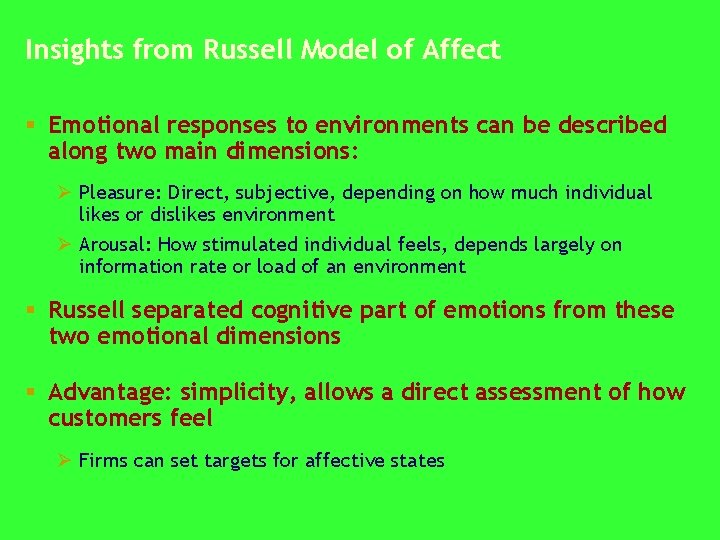 Insights from Russell Model of Affect

▪ Emotional responses to environments can be described along two main dimensions:

➢ Pleasure: Direct, subjective, depending on how much individual likes or dislikes environment

➢ Arousal: How stimulated individual feels, depends largely on information rate or load of an environment

▪ Russell separated cognitive part of emotions from these two emotional dimensions

▪ Advantage: simplicity, allows a direct assessment of how customers feel

➢ Firms can set targets for affective states